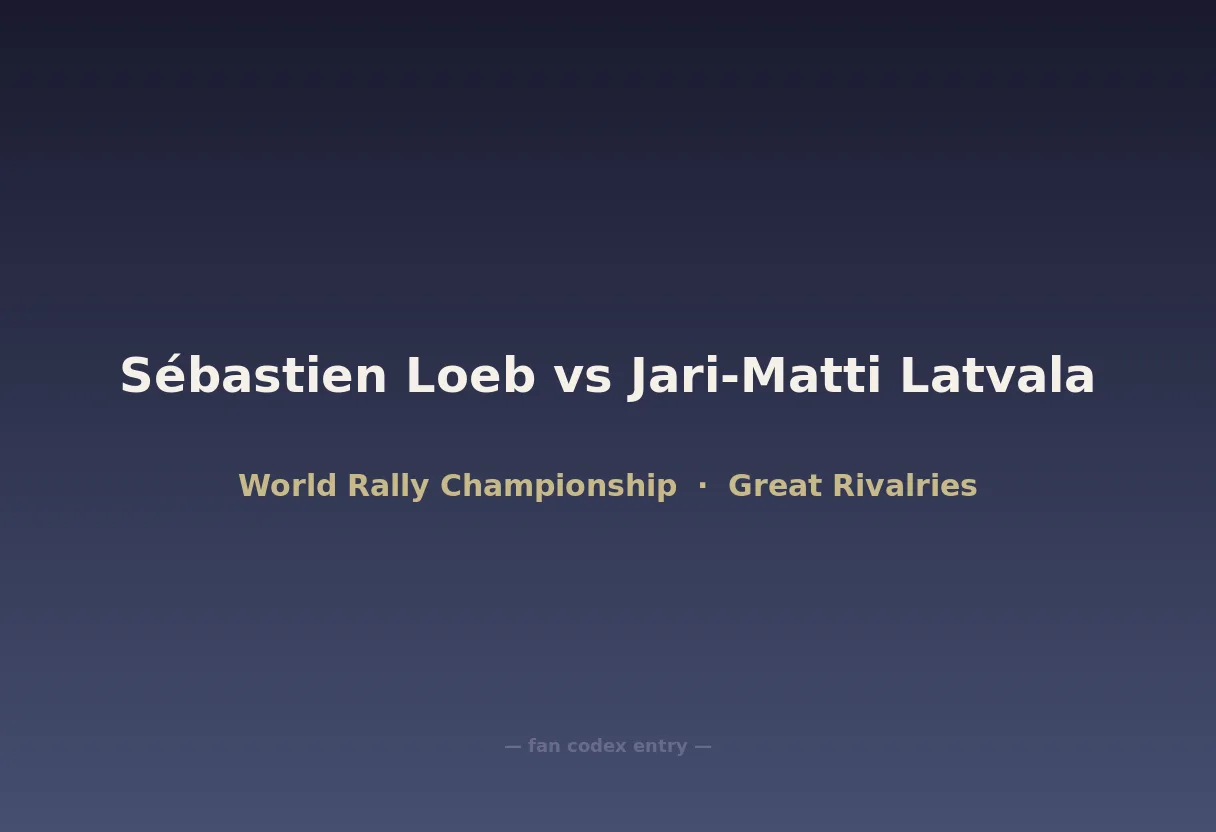 Sébastien Loeb vs Jari-Matti Latvala

World Rally Championship · Great Rivalries

— fan codex entry —